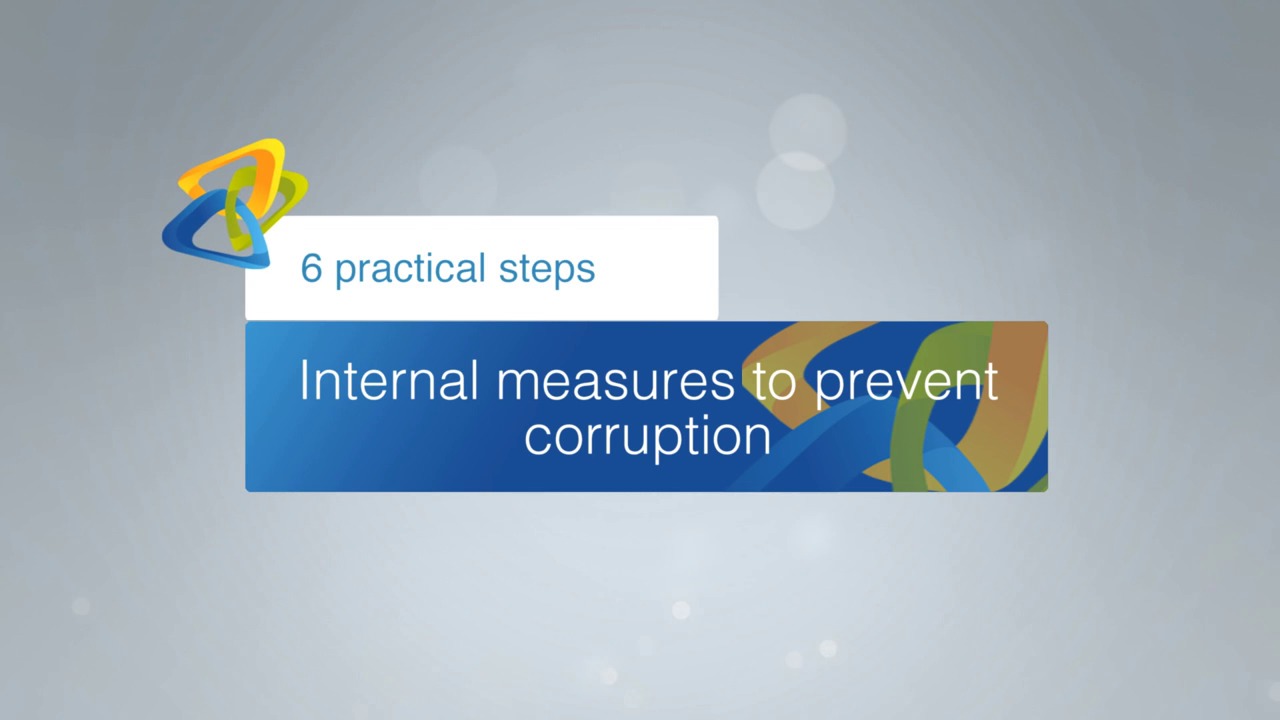 6 practical steps

Internal measures to prevent corruption